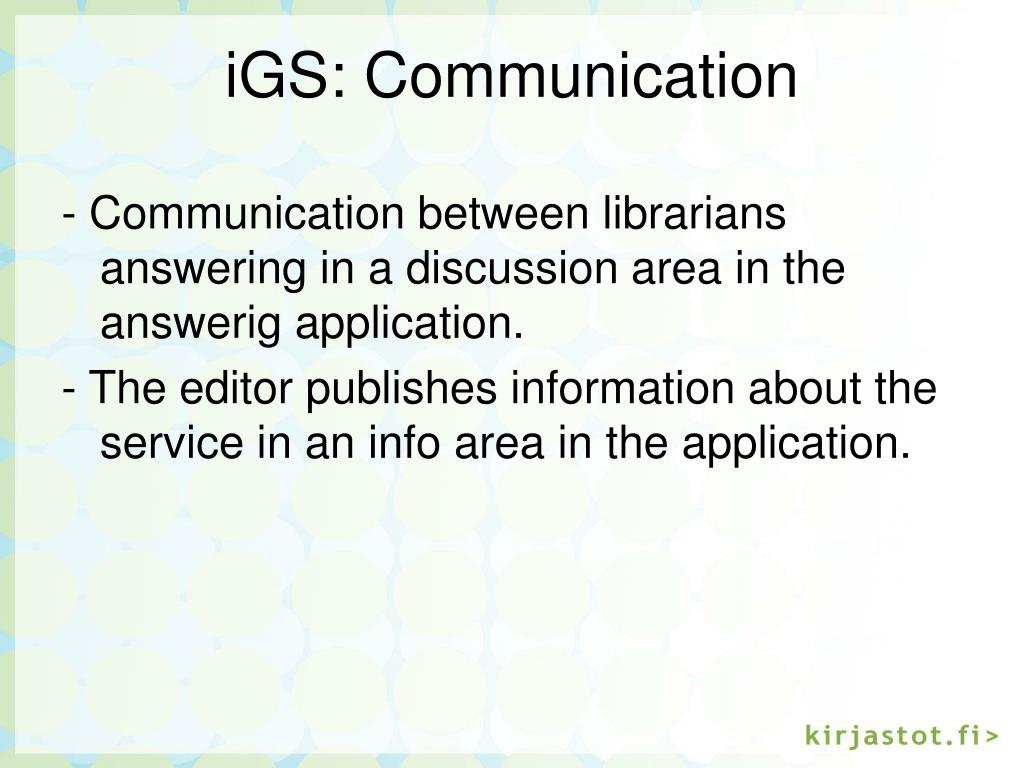 iGS: Communication

- Communication between librarians answering in a discussion area in the answerig application.

- The editor publishes information about the service in an info area in the application.

kirjastot.fi>